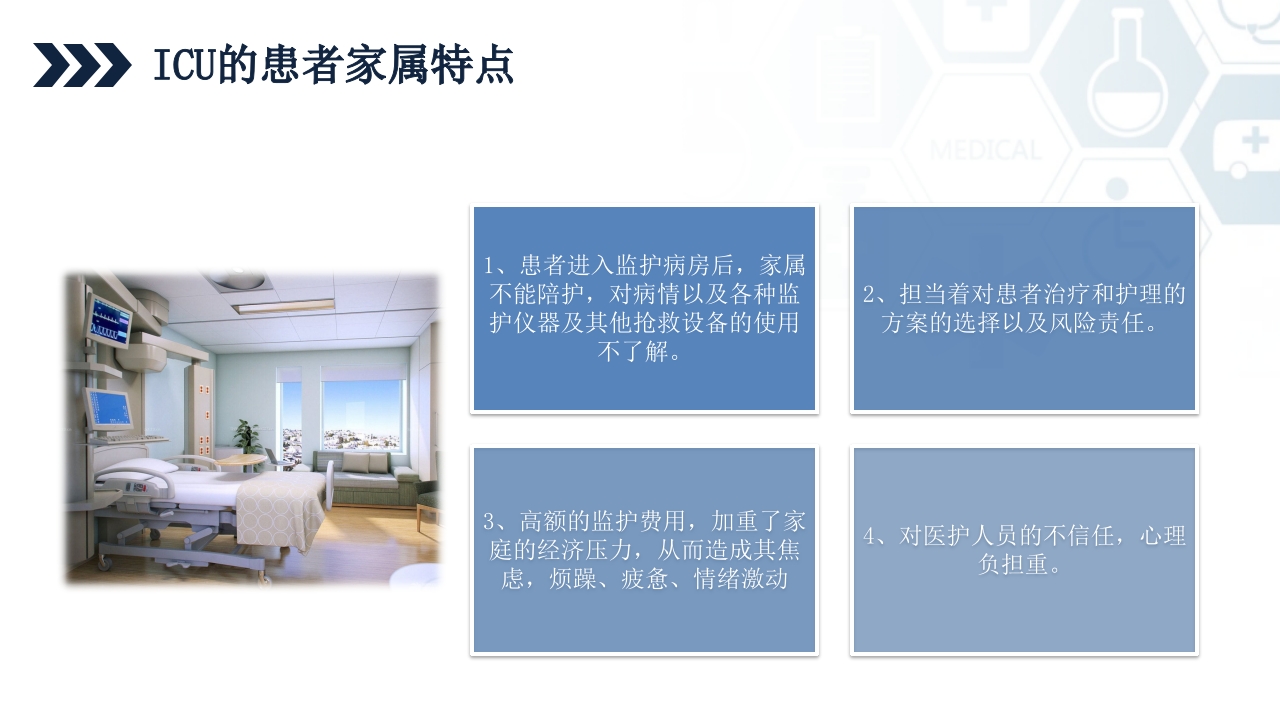 ICU的患者家属特点

MEDICAL

1、患者进入监护病房后，家属不能陪护，对病情以及各种监护仪器及其他抢救设备的使用不了解。

2、担当着对患者治疗和护理的方案的选择以及风险责任。

3、高额的监护费用，加重了家庭的经济压力，从而造成其焦虑，烦躁、疲惫、情绪激动

4、对医护人员的不信任，心理负担重。